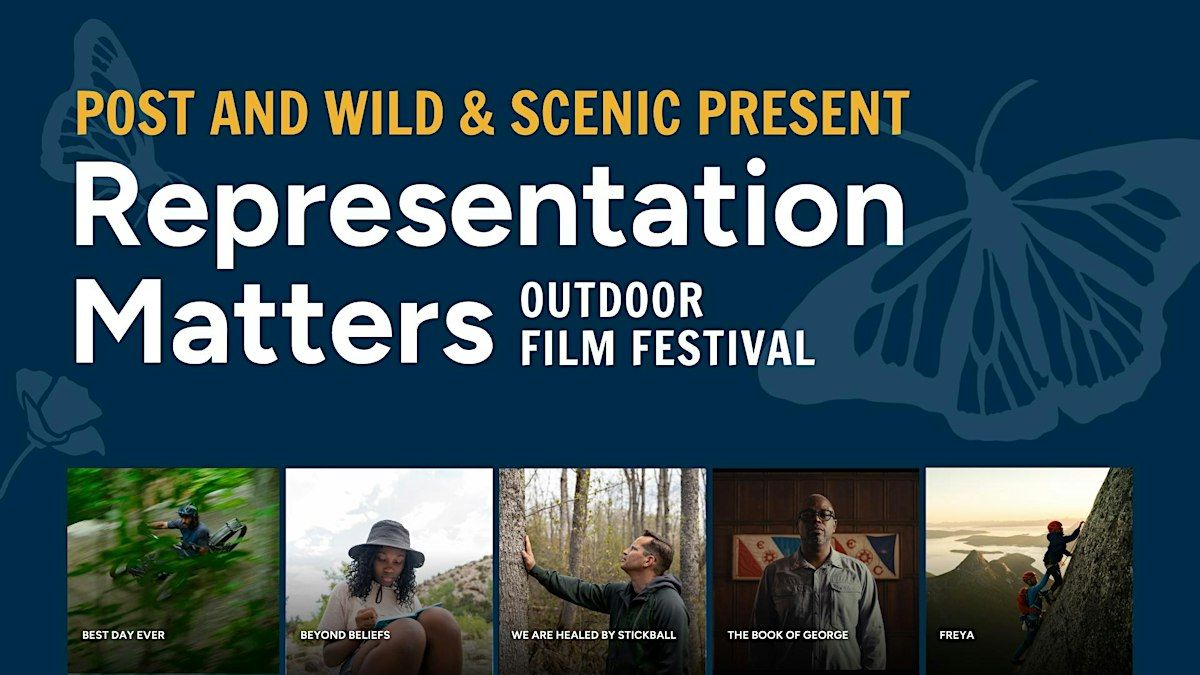 POST AND WILD & SCENIC PRESENT
Representation Matters OUTDOOR FILM FESTIVAL

BEST DAY EVER

BEYOND BELIEFS

WE ARE HEALED BY STICKBALL

THE BOOK OF GEORGE

FREYA